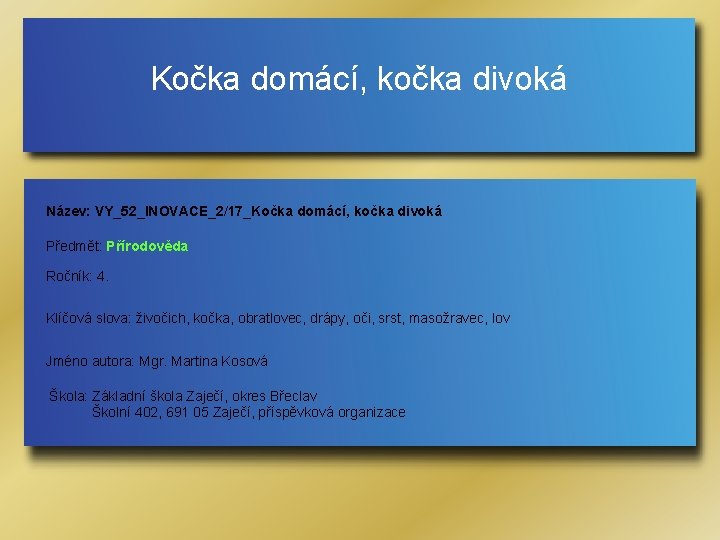 Kočka domácí, kočka divoká

Název: VY_52_INOVACE_2/17_Kočka domácí, kočka divoká

Předmět: Přírodověda

Ročník: 4.

Klíčová slova: živočich, kočka, obratlovec, drápy, oči, srst, masožravec, lov

Jméno autora: Mgr. Martina Kosová

Škola: Základní škola Zaječí, okres Břeclav
Školní 402, 691 05 Zaječí, příspěvková organizace